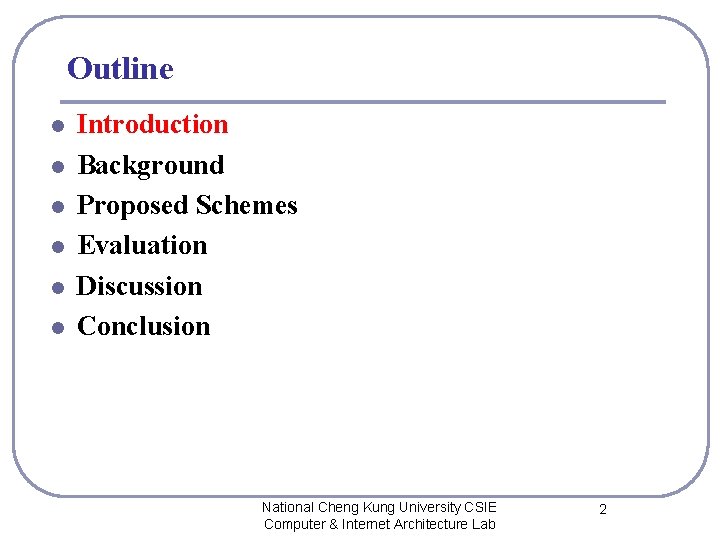 Outline

- Introduction
- Background
- Proposed Schemes
- Evaluation
- Discussion
- Conclusion

National Cheng Kung University CSIE
Computer & Internet Architecture Lab

2